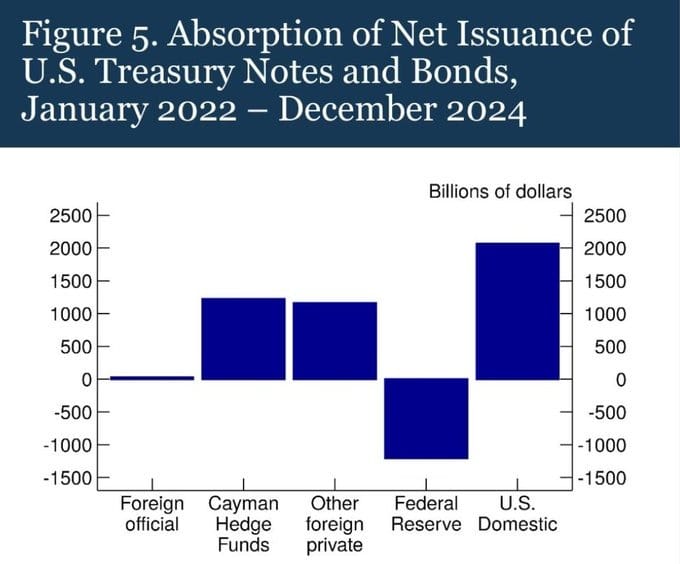 Figure 5. Absorption of Net Issuance of U.S. Treasury Notes and Bonds, January 2022 – December 2024

Billions of dollars

2500
2000
1500
1000
500
0
-500
-1000
-1500

2500
2000
1500
1000
500
0
-500
-1000
-1500

Foreign official
Cayman Hedge Funds
Other foreign private
Federal Reserve
U.S. Domestic